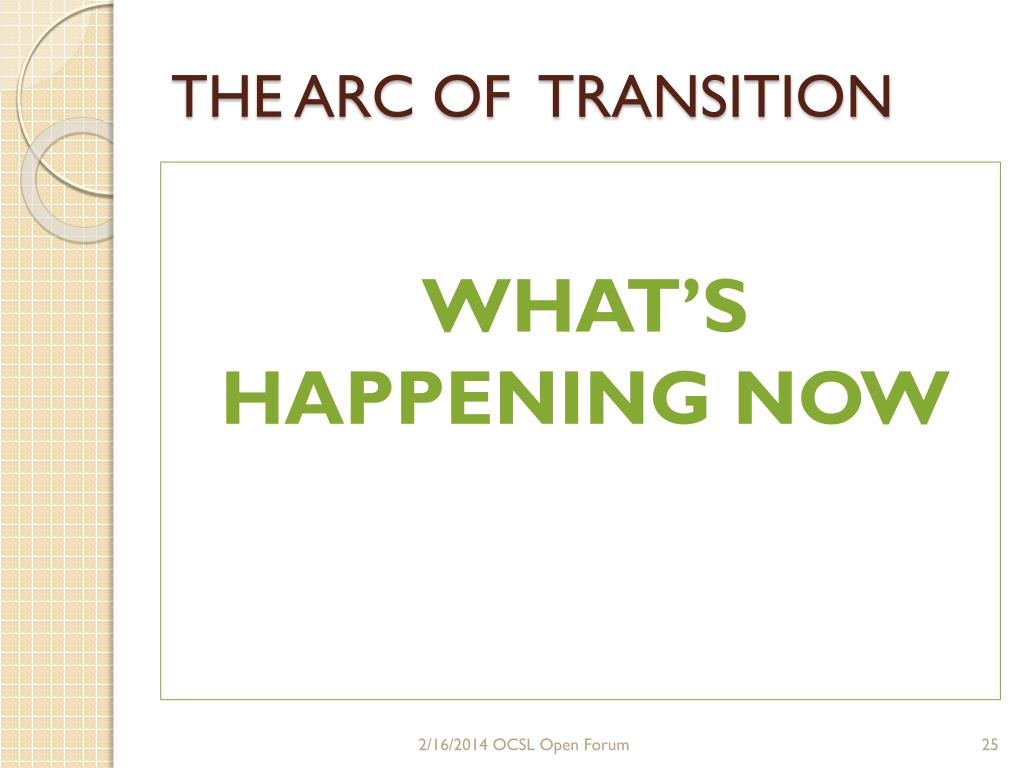 THE ARC OF TRANSITION

WHAT'S HAPPENING NOW

2/16/2014 OCSL Open Forum

25